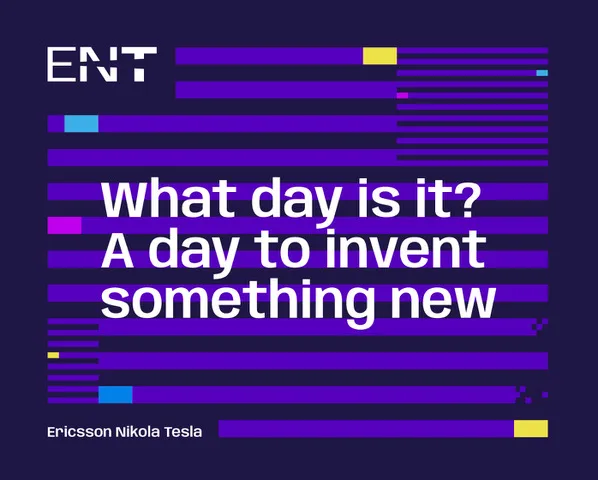 ENT

What day is it? A day to invent something new

Ericsson Nikola Tesla